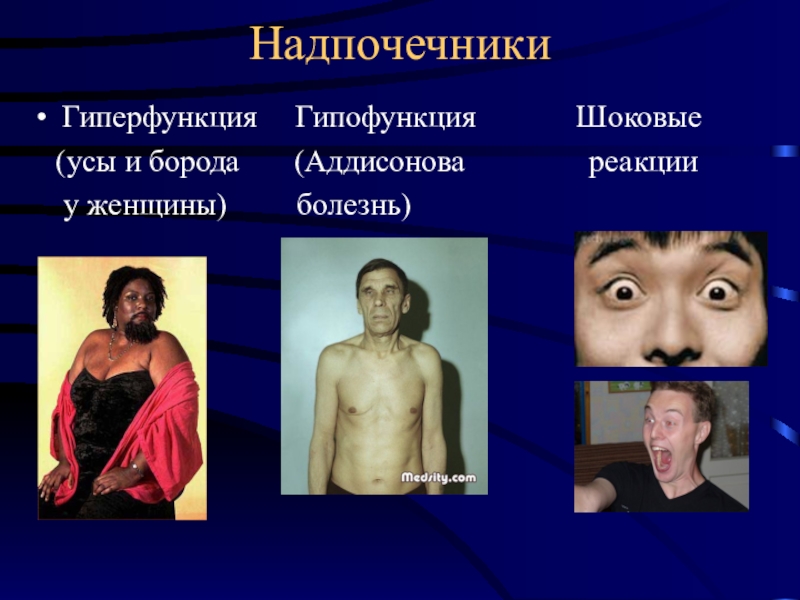 Надпочечники

• Гиперфункция (усы и борода у женщины)

Гипофункция (Аддисонова болезнь)

Шоковые реакции

Medsity.com